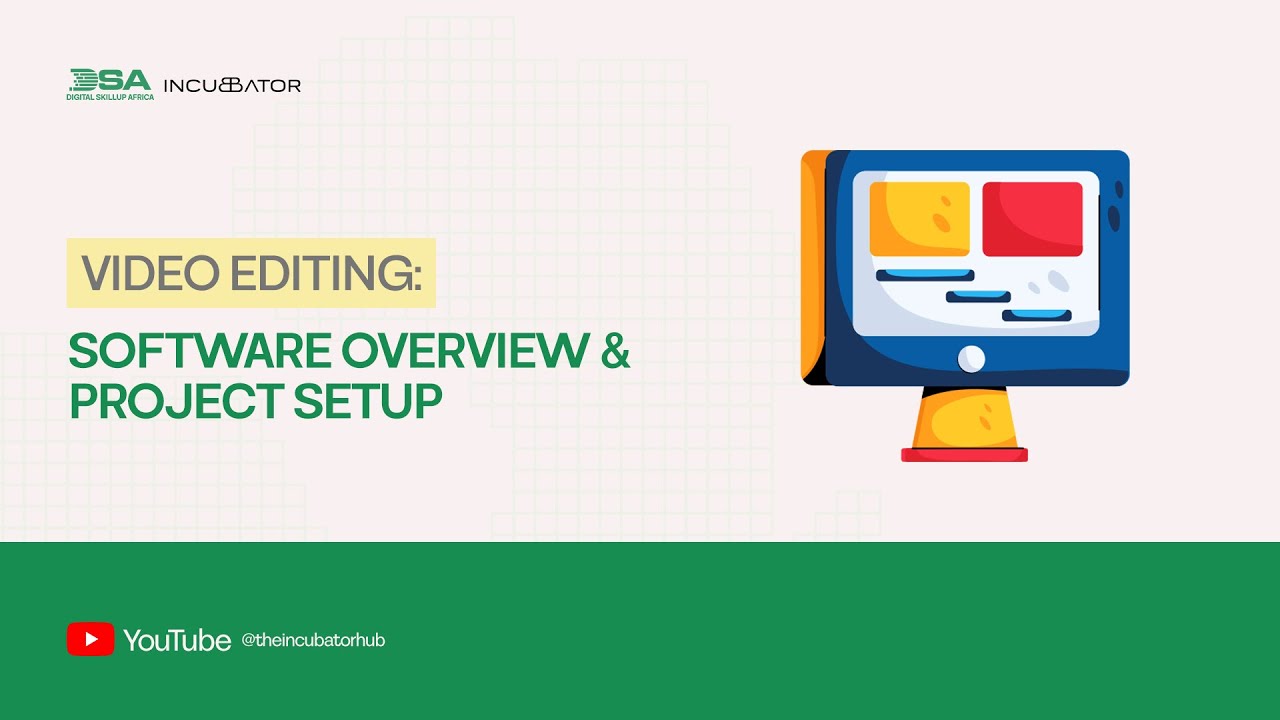 DSA
DIGITAL SKILLUP AFRICA
INCUBATOR

VIDEO EDITING:

SOFTWARE OVERVIEW & PROJECT SETUP

YouTube @theincubatorhub